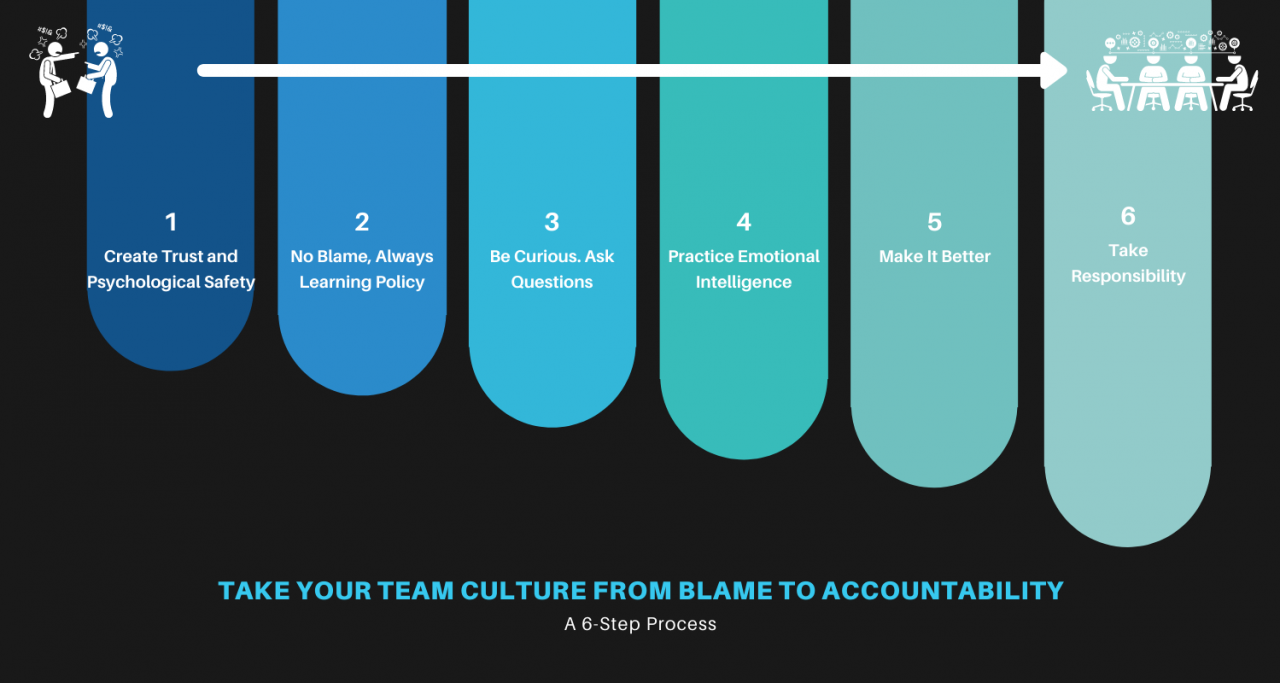 1
Create Trust and Psychological Safety

2
No Blame, Always Learning Policy

3
Be Curious. Ask Questions

4
Practice Emotional Intelligence

5
Make It Better

6
Take Responsibility

TAKE YOUR TEAM CULTURE FROM BLAME TO ACCOUNTABILITY
A 6-Step Process